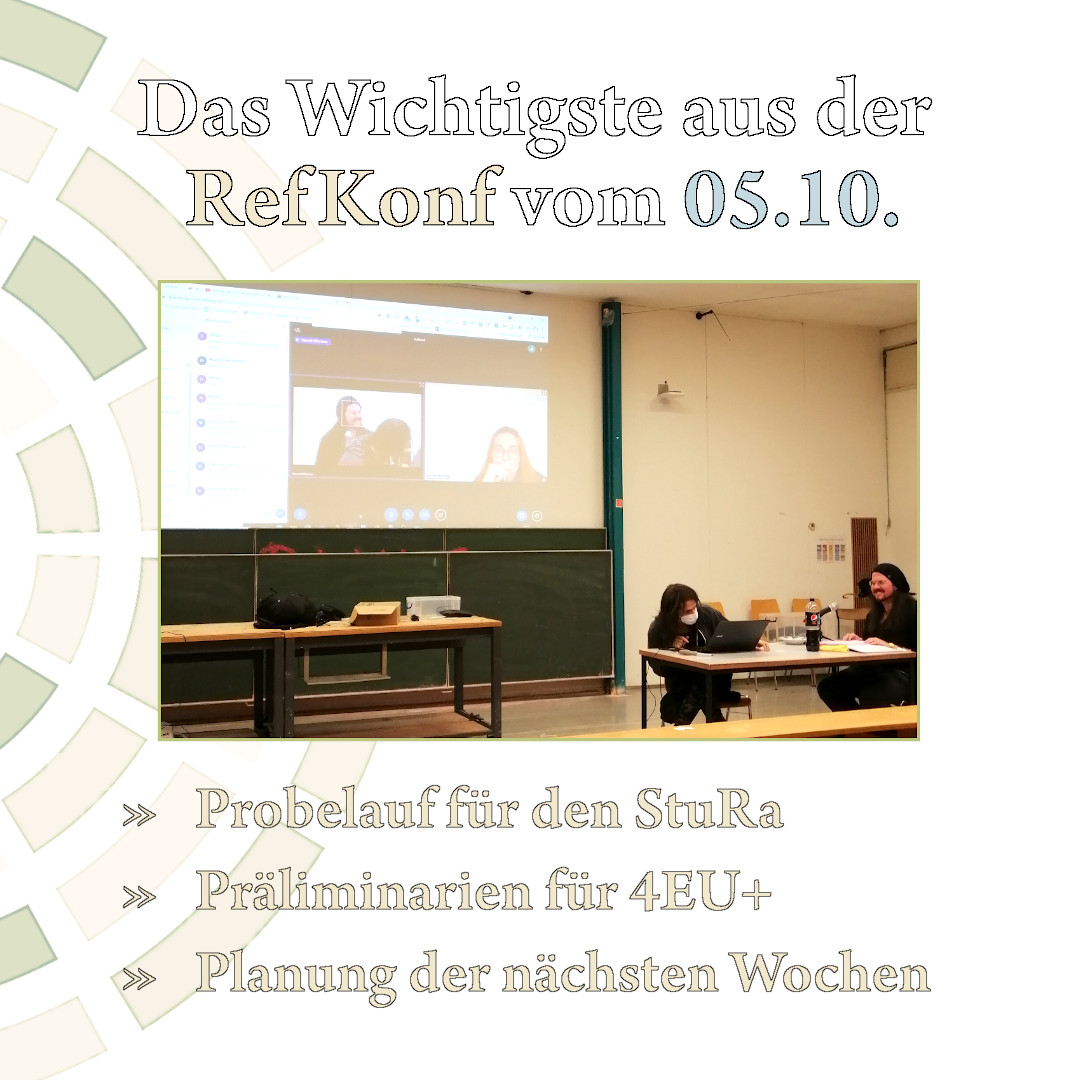 Das Wichtigste aus der RefKonf vom 05.10.

» Probelauf für den StuRa
» Präliminarien für 4EU+
» Planung der nächsten Wochen